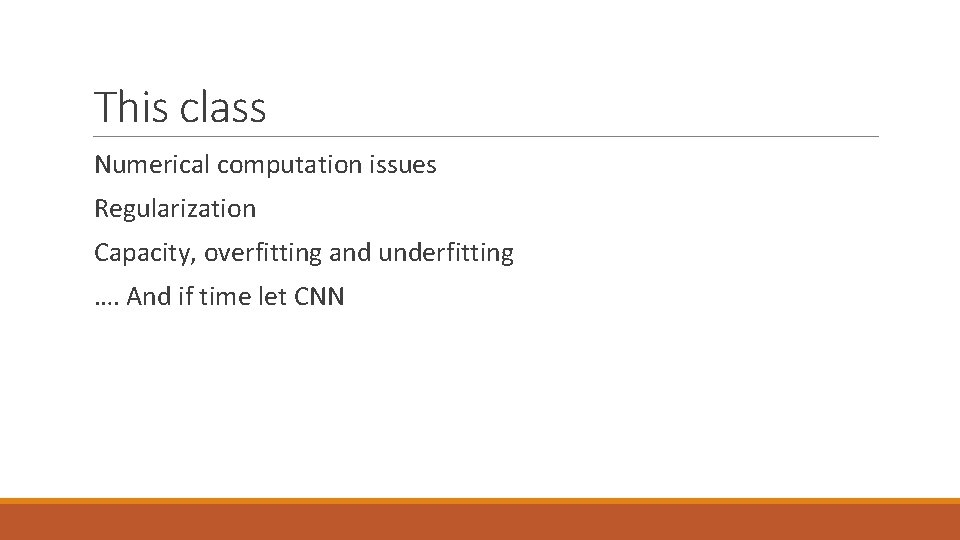 This class

Numerical computation issues

Regularization

Capacity, overfitting and underfitting

…. And if time let CNN